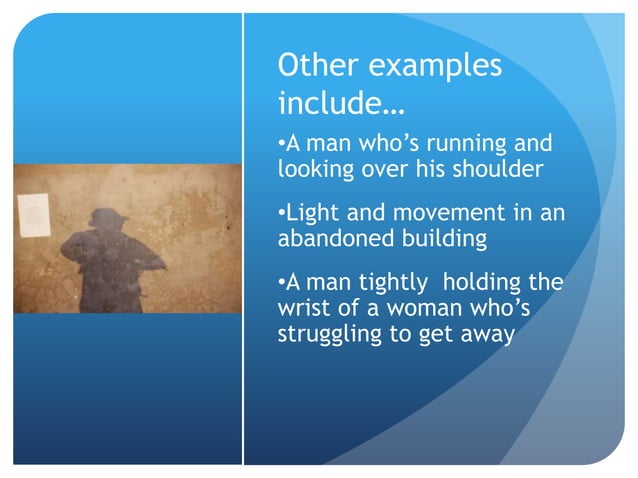 Other examples include…

•A man who’s running and looking over his shoulder

•Light and movement in an abandoned building

•A man tightly  holding the wrist of a woman who’s struggling to get away